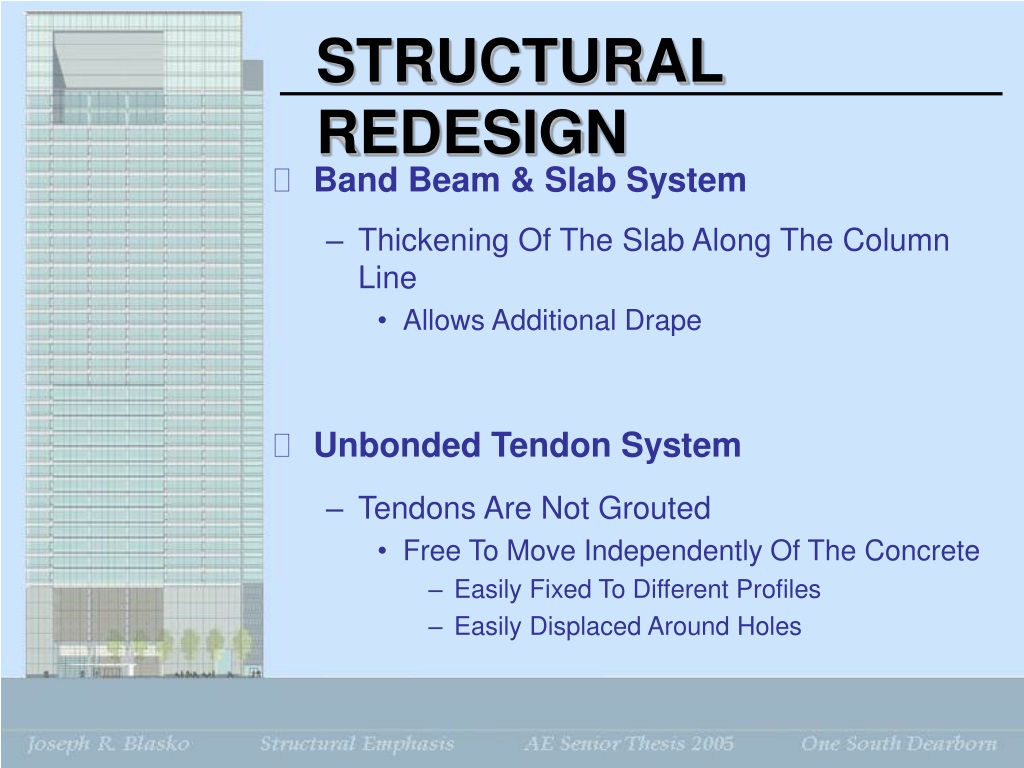 STRUCTURAL REDESIGN

Band Beam & Slab System

– Thickening Of The Slab Along The Column Line
• Allows Additional Drape

Unbonded Tendon System

– Tendons Are Not Grouted
• Free To Move Independently Of The Concrete
– Easily Fixed To Different Profiles
– Easily Displaced Around Holes

Joseph R. Blasko Structural Emphasis AE Senior Thesis 2005 One South Dearborn